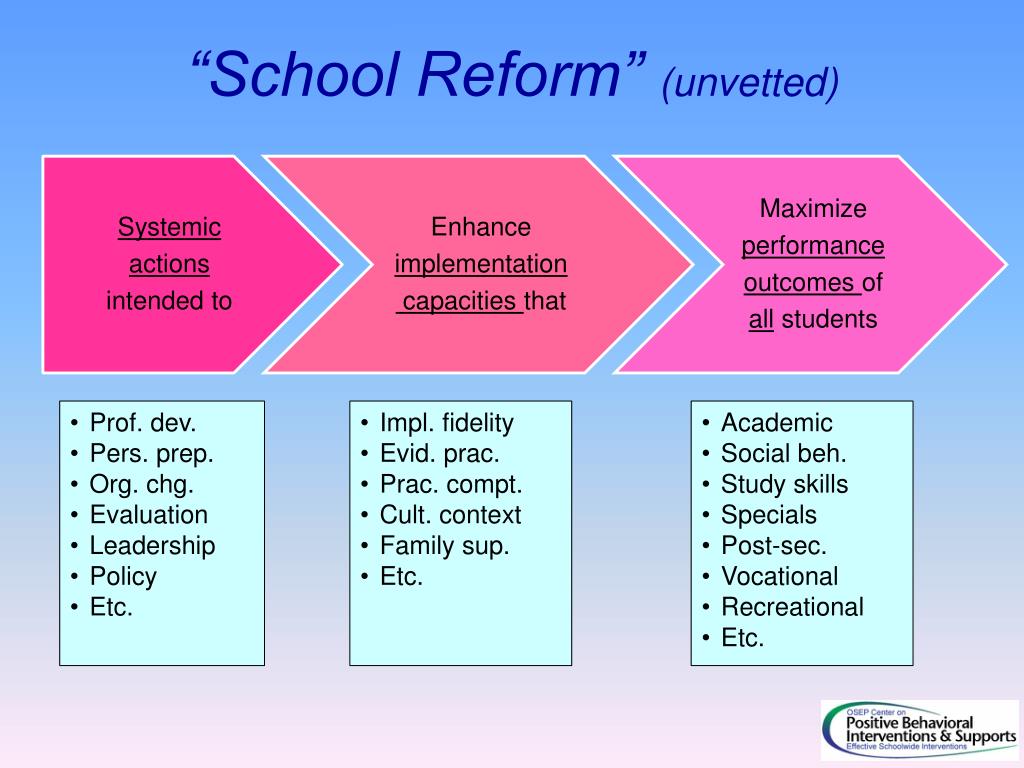 “School Reform” (unvetted)

Systemic actions intended to

Enhance implementation capacities that

Maximize performance outcomes of all students

• Prof. dev.
• Pers. prep.
• Org. chg.
• Evaluation
• Leadership
• Policy
• Etc.

• Impl. fidelity
• Evid. prac.
• Prac. compt.
• Cult. context
• Family sup.
• Etc.

• Academic
• Social beh.
• Study skills
• Specials
• Post-sec.
• Vocational
• Recreational
• Etc.

OSEP Center on Positive Behavioral Interventions & Supports Effective Schoolwide Interventions